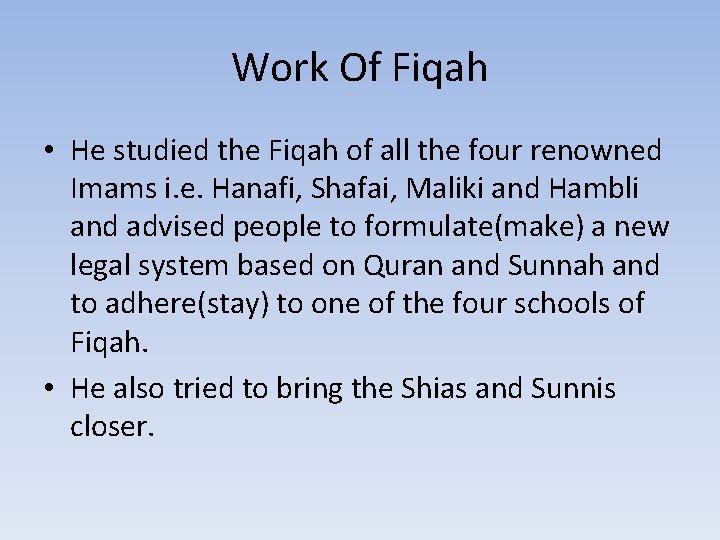 Work Of Fiqah

• He studied the Fiqah of all the four renowned Imams i.e. Hanafi, Shafai, Maliki and Hambli and advised people to formulate(make) a new legal system based on Quran and Sunnah and to adhere(stay) to one of the four schools of Fiqah.

• He also tried to bring the Shias and Sunnis closer.